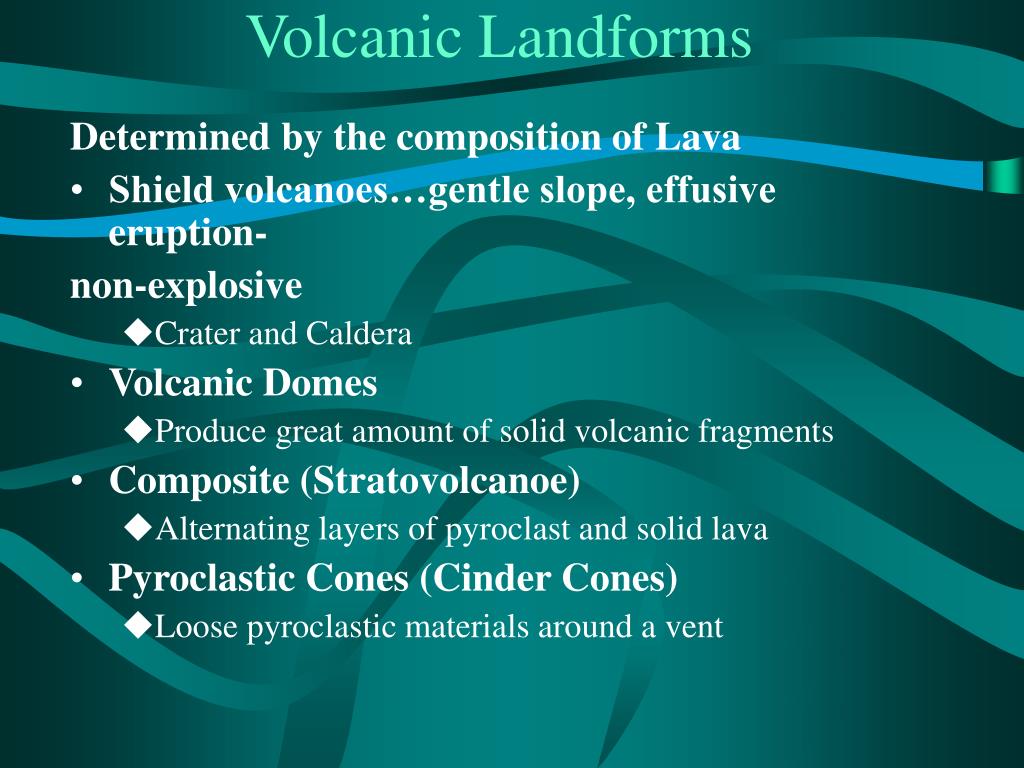 Volcanic Landforms

Determined by the composition of Lava

• Shield volcanoes…gentle slope, effusive eruption-

non-explosive

◆Crater and Caldera

• Volcanic Domes

◆Produce great amount of solid volcanic fragments

• Composite (Stratovolcanoe)

◆Alternating layers of pyroclast and solid lava

• Pyroclastic Cones (Cinder Cones)

◆Loose pyroclastic materials around a vent